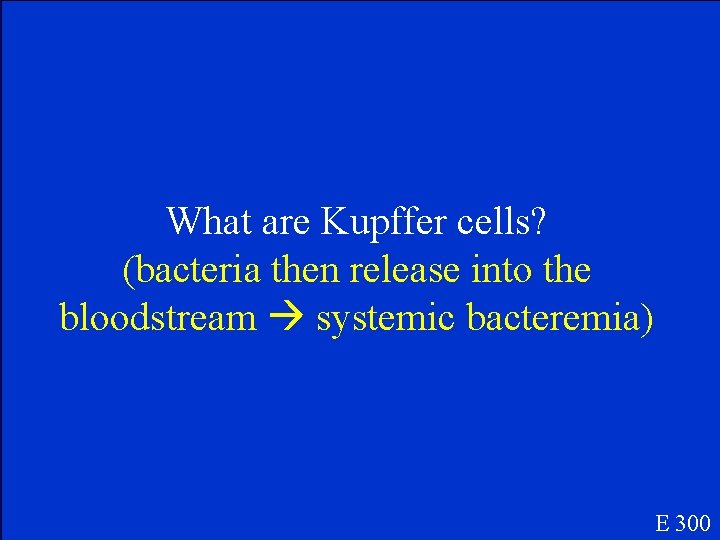 What are Kupffer cells?
(bacteria then release into the bloodstream → systemic bacteremia)

E 300